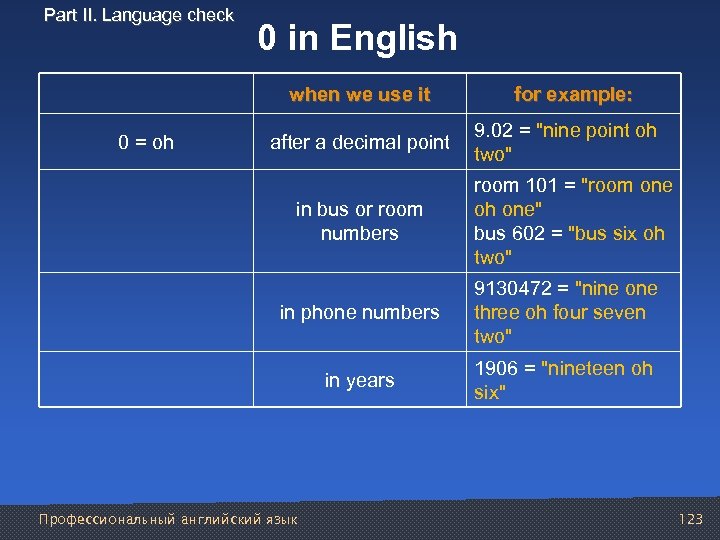 Part II. Language check

0 in English

| | when we use it | for example: |
|---|---|---|
| 0 = oh | after a decimal point | 9.02 = "nine point oh two" |
| | in bus or room numbers | room 101 = "room one oh one" bus 602 = "bus six oh two" |
| | in phone numbers | 9130472 = "nine one three oh four seven two" |
| | in years | 1906 = "nineteen oh six" |

Профессиональный английский язык

123